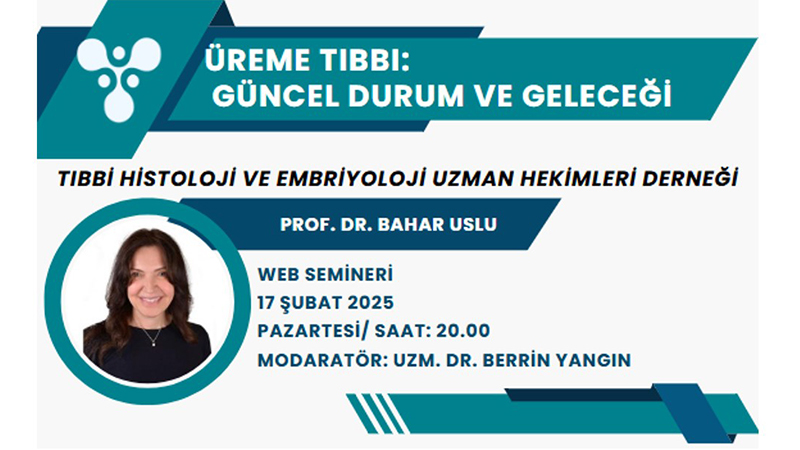 ÜREME TIBBI:
GÜNCEL DURUM VE GELECEĞİ

TIBBİ HİSTOLOJİ VE EMBRİYOLOJİ UZMAN HEKİMLERİ DERNEĞİ

PROF. DR. BAHAR USLU

WEB SEMİNERİ
17 ŞUBAT 2025
PAZARTESİ/ SAAT: 20.00
MODARATÖR: UZM. DR. BERRİN YANGIN